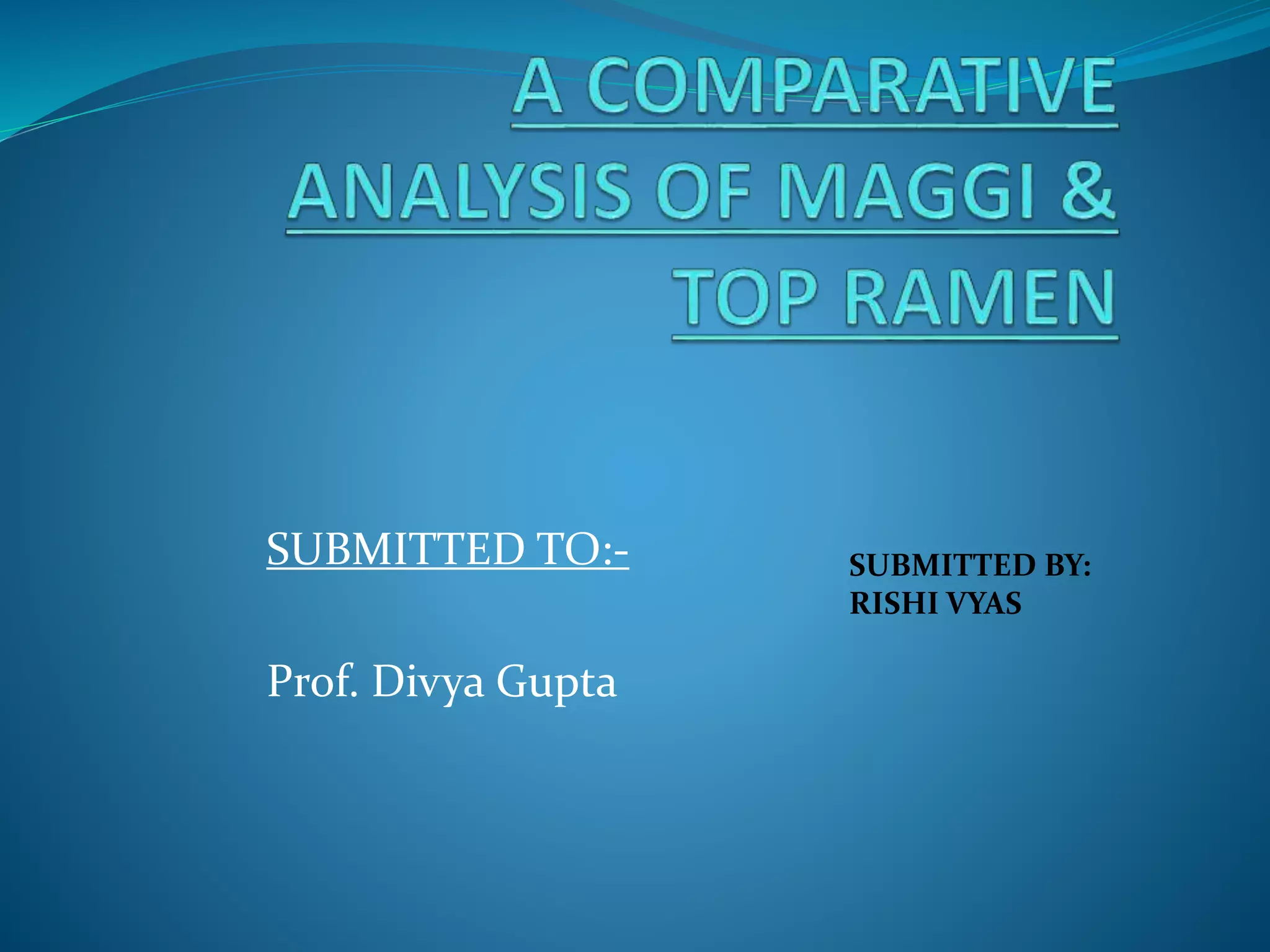 A COMPARATIVE ANALYSIS OF MAGGI & TOP RAMEN

SUBMITTED TO:-

Prof. Divya Gupta

SUBMITTED BY:
RISHI VYAS